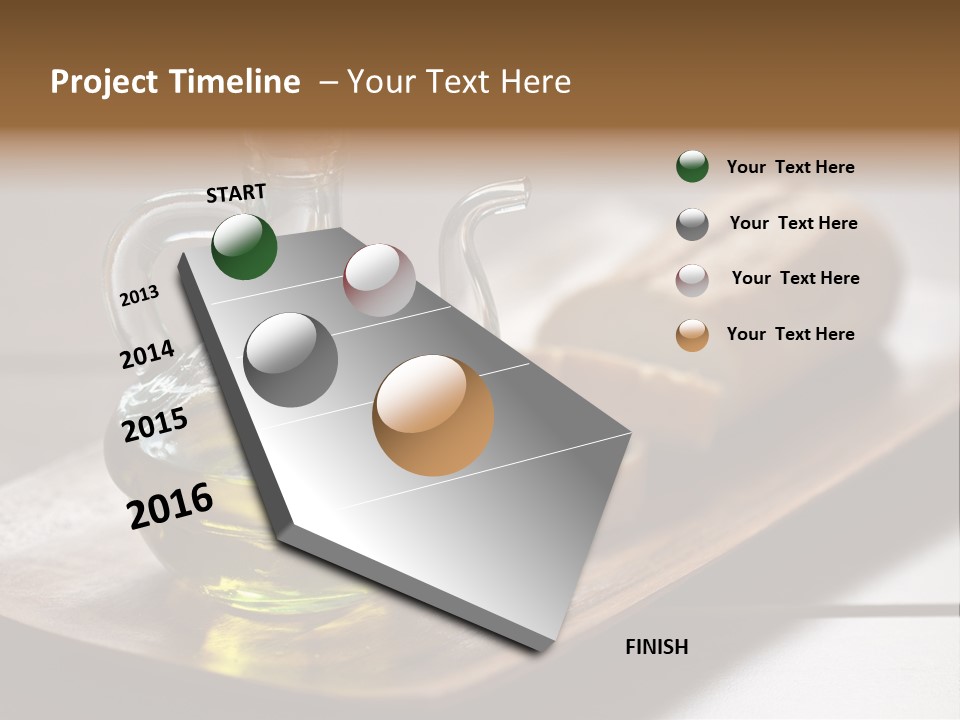 Project Timeline – Your Text Here

START

2013

2014

2015

2016

FINISH

Your Text Here

Your Text Here

Your Text Here

Your Text Here